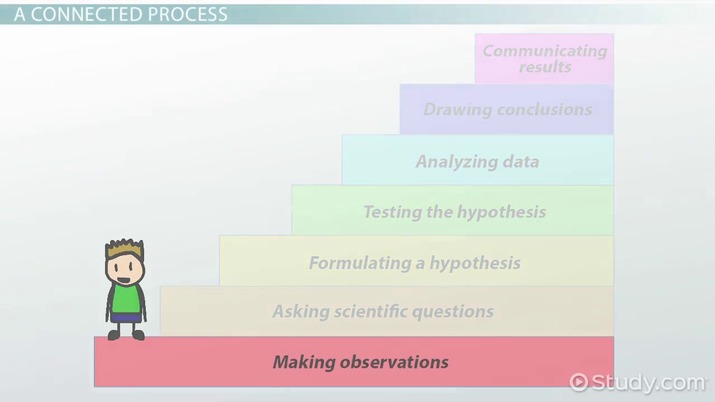 A CONNECTED PROCESS

Communicating results

Drawing conclusions

Analyzing data

Testing the hypothesis

Formulating a hypothesis

Asking scientific questions

Making observations

Study.com